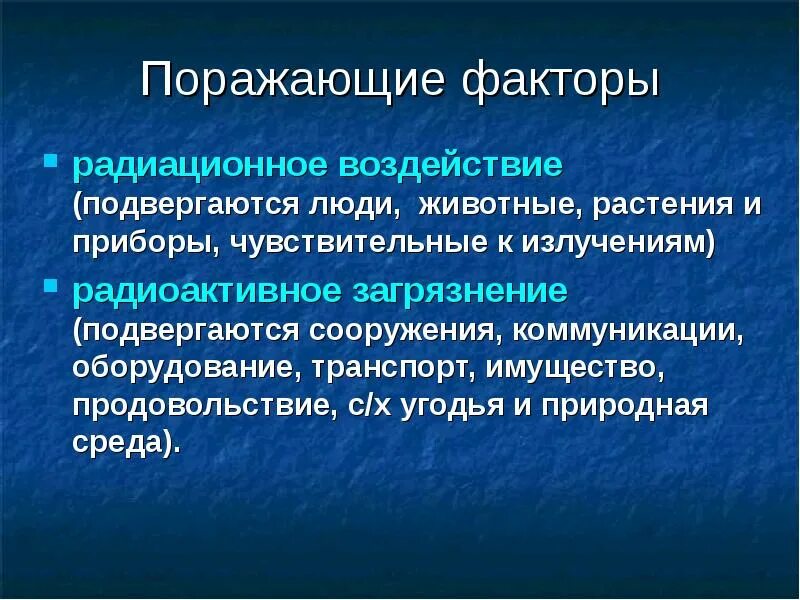 Поражающие факторы

- радиационное воздействие (подвергаются люди, животные, растения и приборы, чувствительные к излучениям)
- радиоактивное загрязнение (подвергаются сооружения, коммуникации, оборудование, транспорт, имущество, продовольствие, с/х угодья и природная среда).